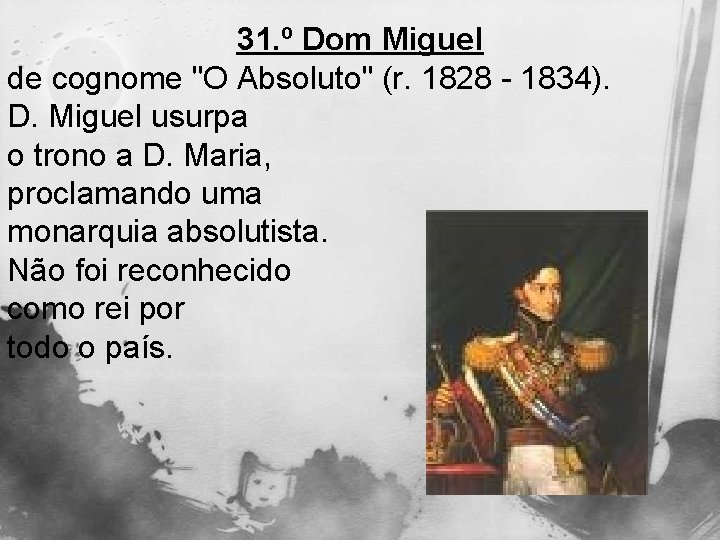 31.º Dom Miguel
de cognome "O Absoluto" (r. 1828 - 1834). D. Miguel usurpa o trono a D. Maria, proclamando uma monarquia absolutista. Não foi reconhecido como rei por todo o país.